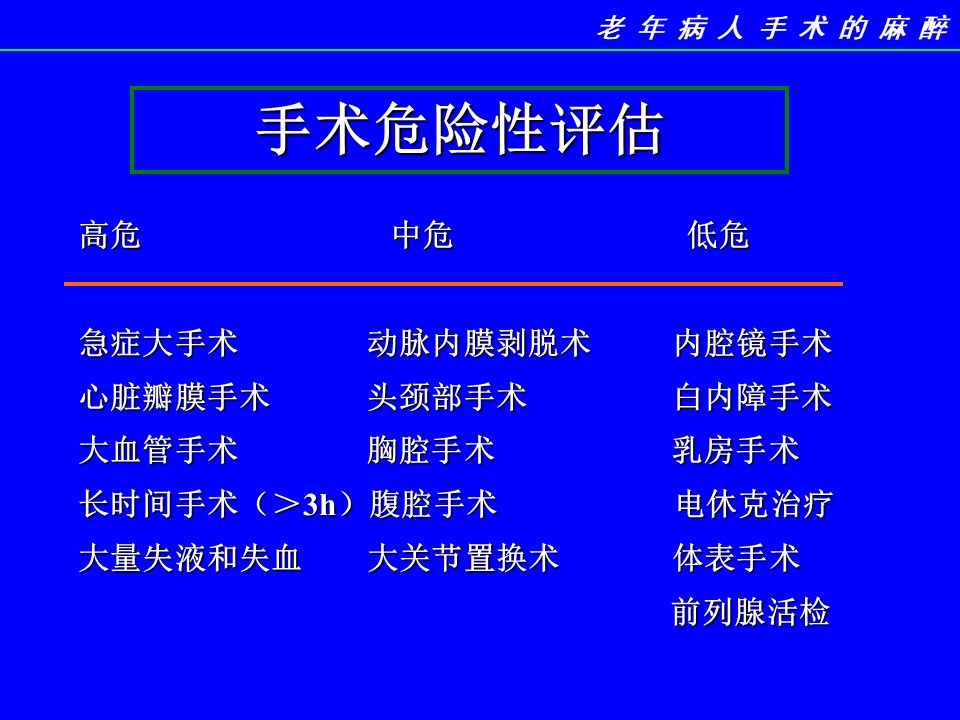 老年病人手术的麻醉

手术危险性评估

| 高危 | 中危 | 低危 |
|---|---|---|
| 急症大手术 | 动脉内膜剥脱术 | 内腔镜手术 |
| 心脏瓣膜手术 | 头颈部手术 | 白内障手术 |
| 大血管手术 | 胸腔手术 | 乳房手术 |
| 长时间手术（＞3h） | 腹腔手术 | 电休克治疗 |
| 大量失液和失血 | 大关节置换术 | 体表手术 |
| | | 前列腺活检 |